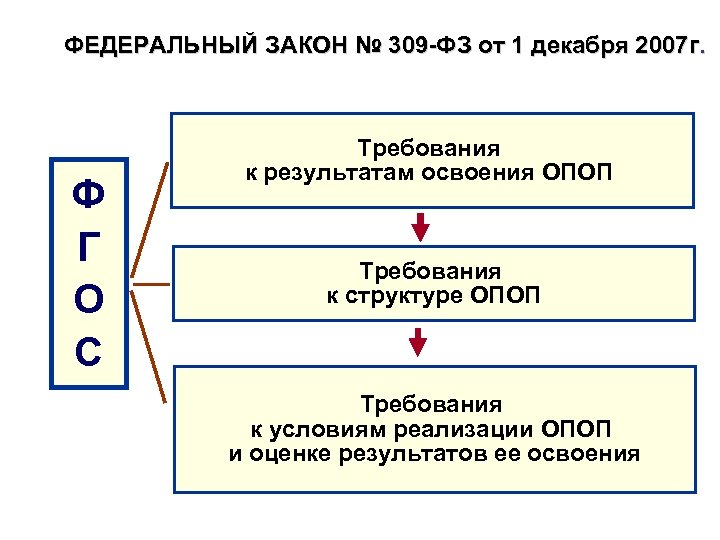 ФЕДЕРАЛЬНЫЙ ЗАКОН № 309-ФЗ от 1 декабря 2007г.

Ф
Г
О
С

Требования
к результатам освоения ОПОП

Требования
к структуре ОПОП

Требования
к условиям реализации ОПОП
и оценке результатов ее освоения